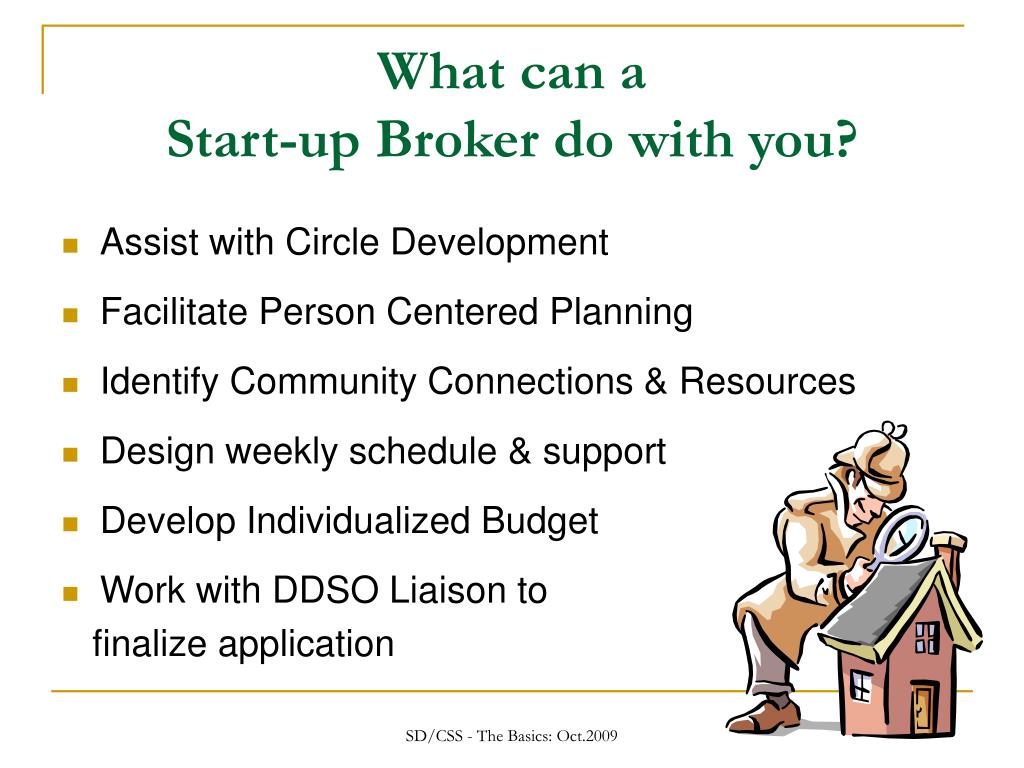 What can a
Start-up Broker do with you?

- Assist with Circle Development
- Facilitate Person Centered Planning
- Identify Community Connections & Resources
- Design weekly schedule & support
- Develop Individualized Budget
- Work with DDSO Liaison to finalize application

SD/CSS - The Basics: Oct.2009